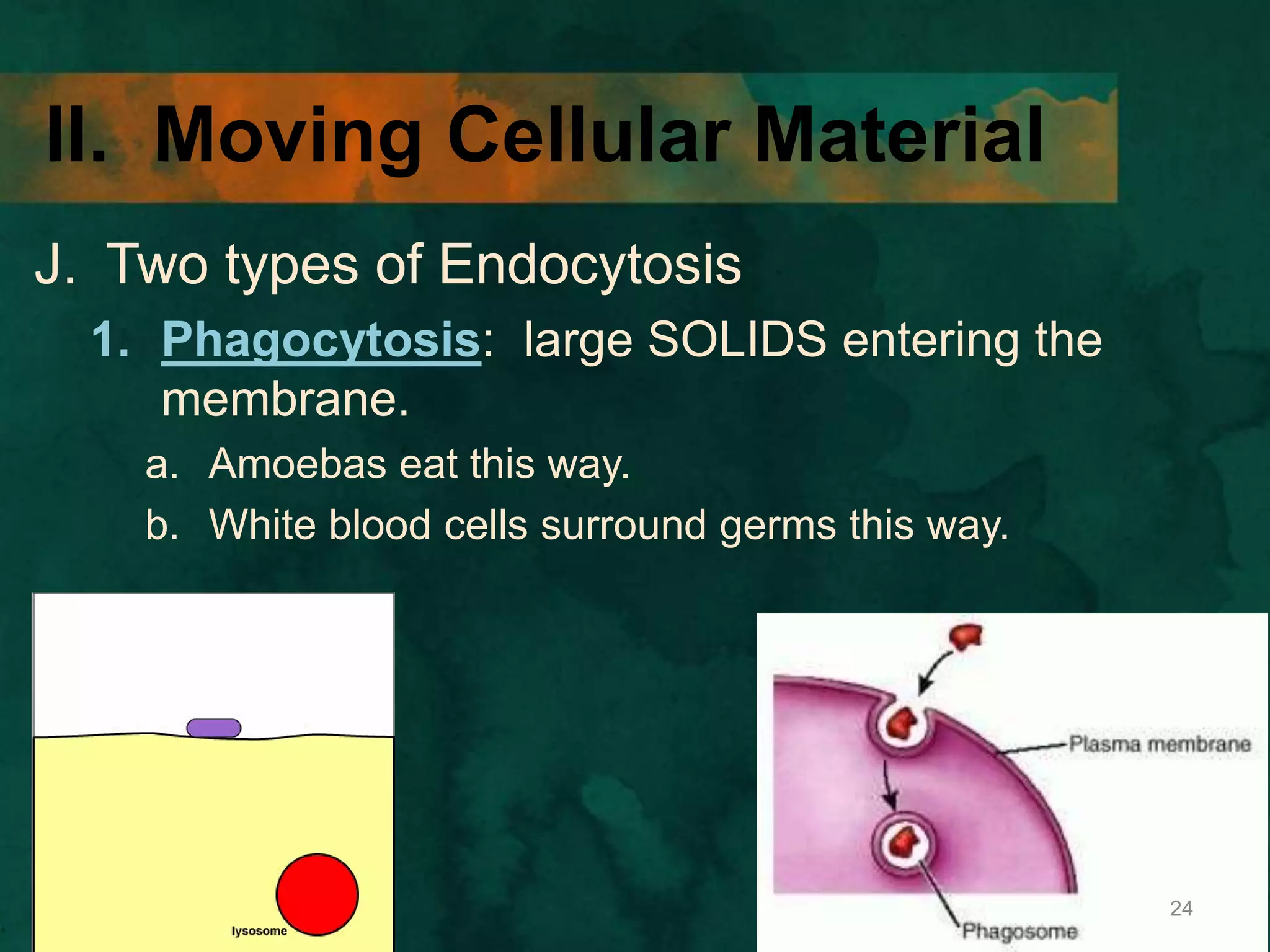 II. Moving Cellular Material

J. Two types of Endocytosis

1. Phagocytosis: large SOLIDS entering the membrane.

a. Amoebas eat this way.

b. White blood cells surround germs this way.

lysosome

Plasma membrane

Phagosome

24